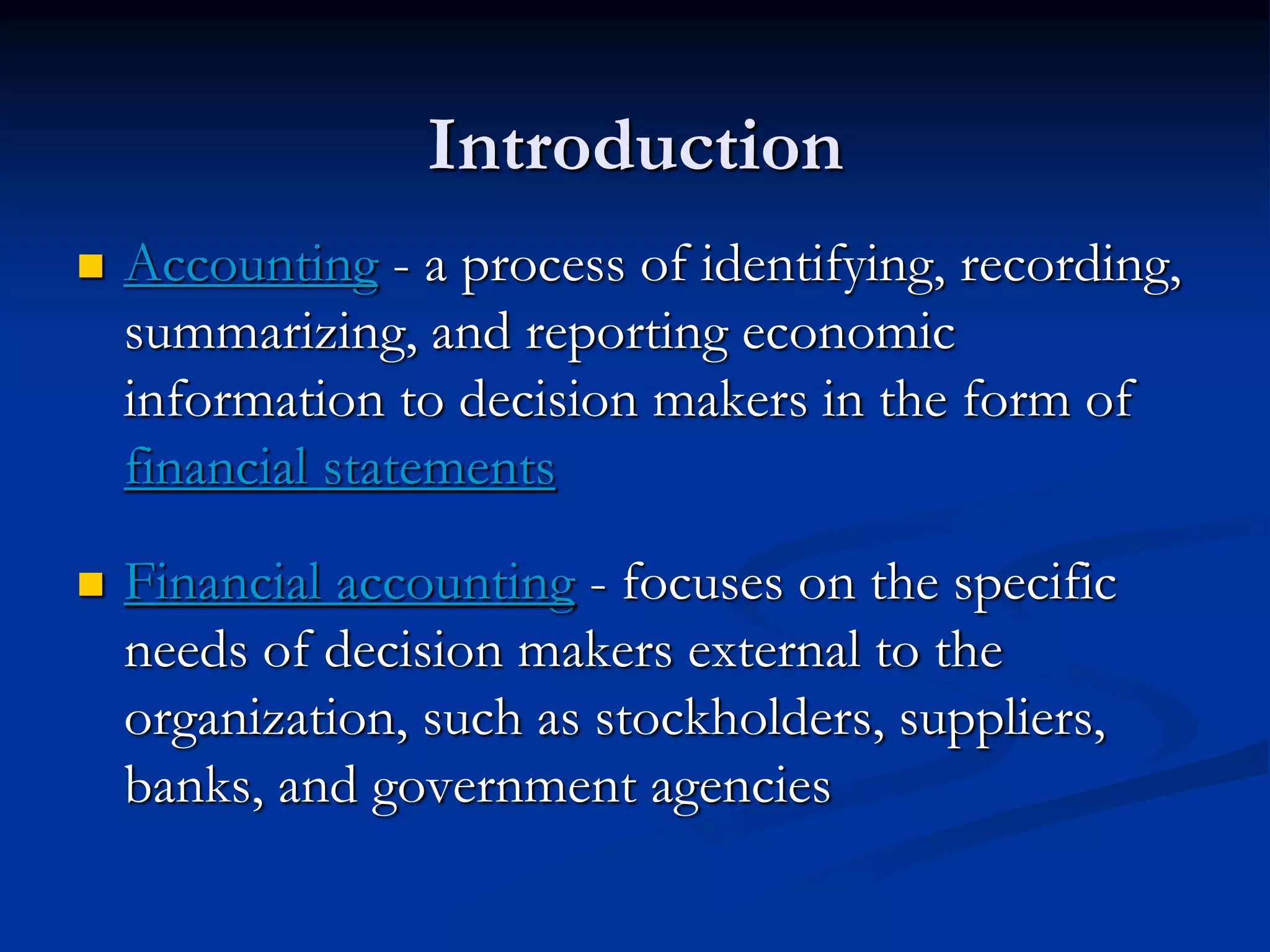 Introduction

Accounting - a process of identifying, recording, summarizing, and reporting economic information to decision makers in the form of financial statements

Financial accounting - focuses on the specific needs of decision makers external to the organization, such as stockholders, suppliers, banks, and government agencies